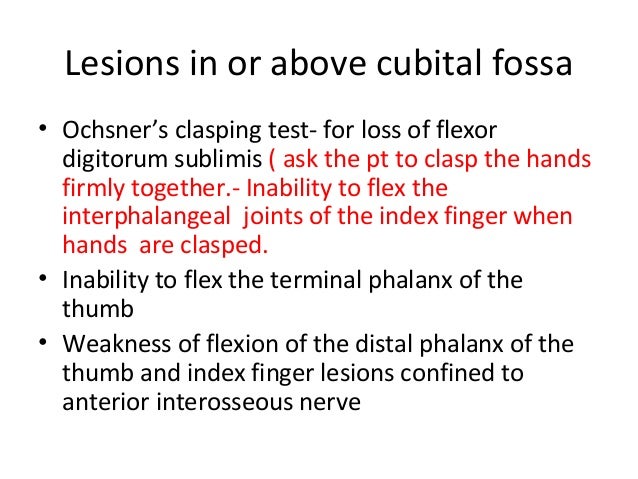 Lesions in or above cubital fossa

• Ochsner's clasping test- for loss of flexor digitorum sublimis ( ask the pt to clasp the hands firmly together.- Inability to flex the interphalangeal joints of the index finger when hands are clasped.
• Inability to flex the terminal phalanx of the thumb
• Weakness of flexion of the distal phalanx of the thumb and index finger lesions confined to anterior interosseous nerve